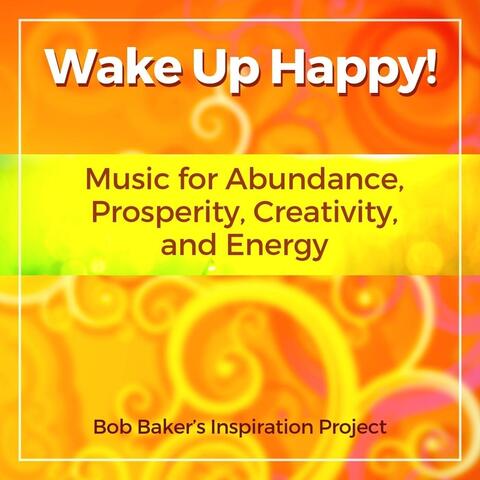 Wake Up Happy!

Music for Abundance, Prosperity, Creativity, and Energy

Bob Baker's Inspiration Project